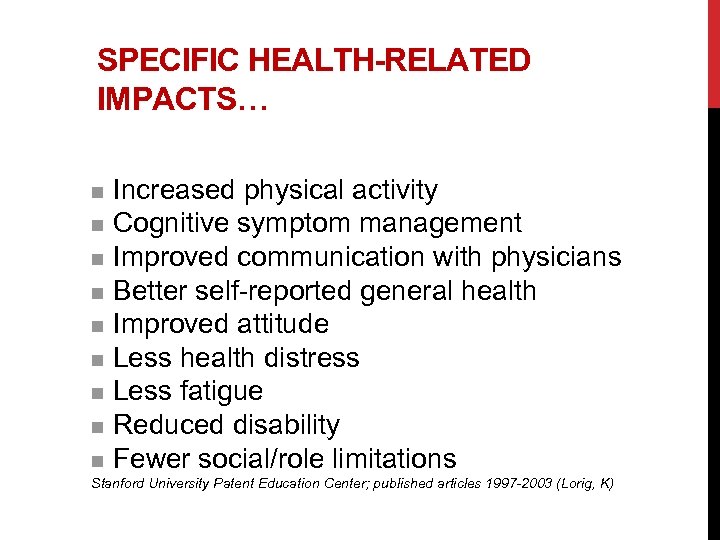 SPECIFIC HEALTH-RELATED IMPACTS…

■ Increased physical activity
■ Cognitive symptom management
■ Improved communication with physicians
■ Better self-reported general health
■ Improved attitude
■ Less health distress
■ Less fatigue
■ Reduced disability
■ Fewer social/role limitations

Stanford University Patent Education Center; published articles 1997-2003 (Lorig, K)